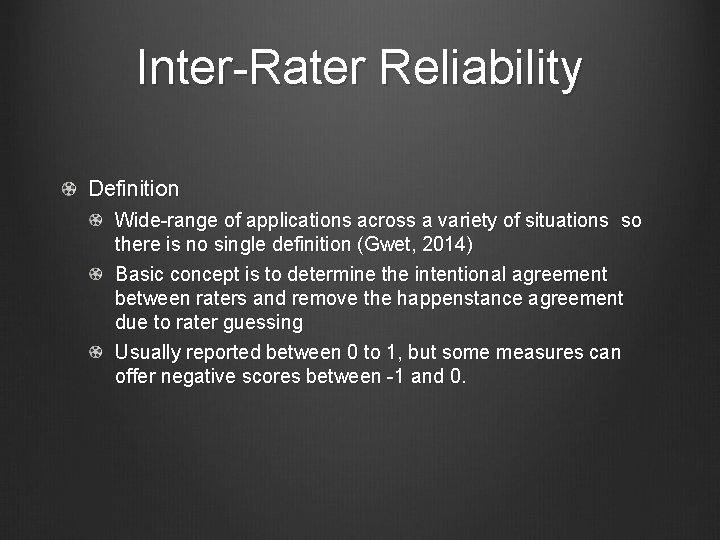 Inter-Rater Reliability

Definition

Wide-range of applications across a variety of situations so there is no single definition (Gwet, 2014)

Basic concept is to determine the intentional agreement between raters and remove the happenstance agreement due to rater guessing

Usually reported between 0 to 1, but some measures can offer negative scores between -1 and 0.